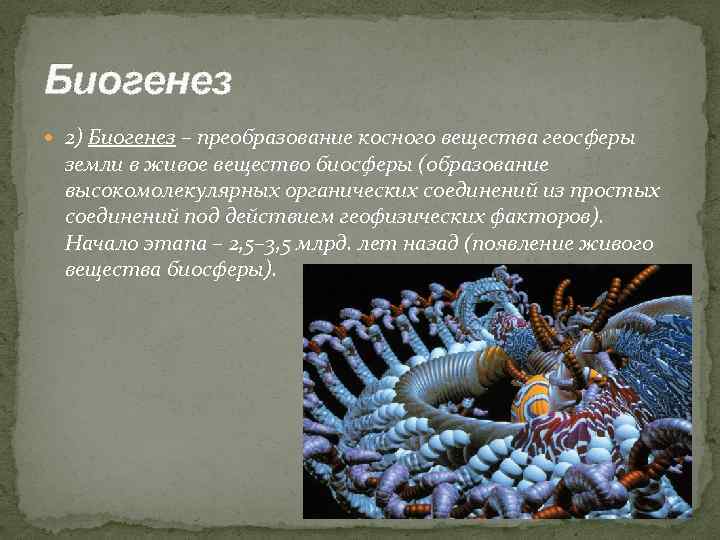 Биогенез

2) Биогенез – преобразование косного вещества геосферы земли в живое вещество биосферы (образование высокомолекулярных органических соединений из простых соединений под действием геофизических факторов). Начало этапа – 2,5–3,5 млрд. лет назад (появление живого вещества биосферы).